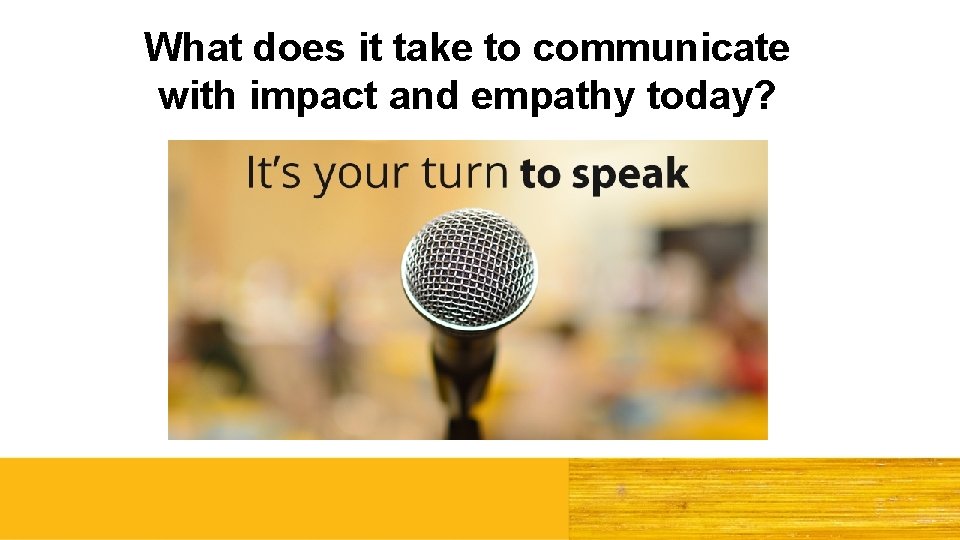 What does it take to communicate with impact and empathy today?

It's your turn to speak